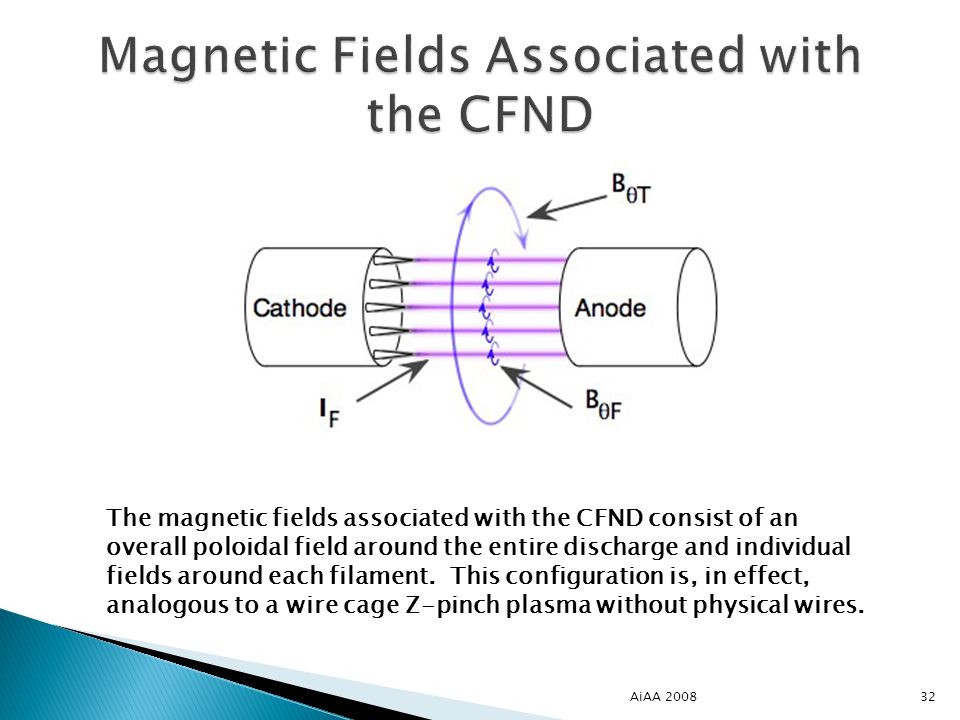 Magnetic Fields Associated with the CFND

$B_{\theta T}$

Cathode

Anode

$I_F$

$B_{\theta F}$

The magnetic fields associated with the CFND consist of an overall poloidal field around the entire discharge and individual fields around each filament. This configuration is, in effect, analogous to a wire cage Z-pinch plasma without physical wires.

AiAA 2008

32